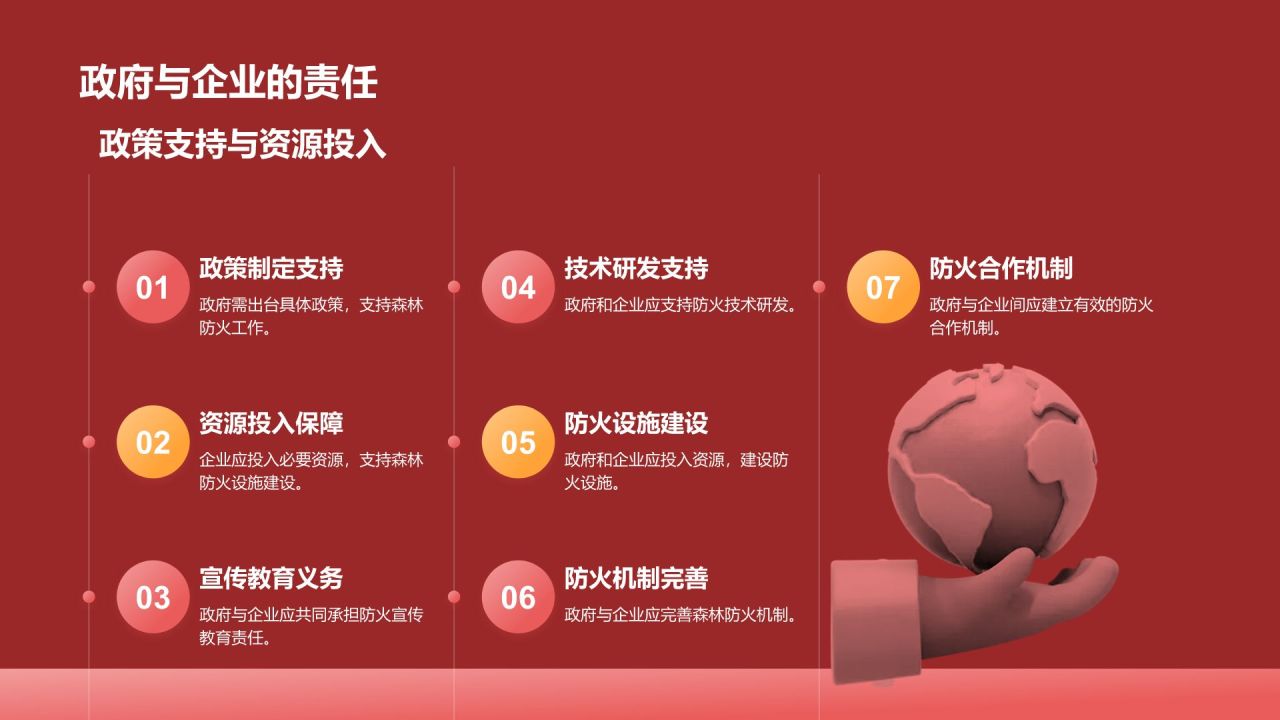 政府与企业的责任

政策支持与资源投入

01
政策制定支持
政府需出台具体政策，支持森林防火工作。

02
资源投入保障
企业应投入必要资源，支持森林防火设施建设。

03
宣传教育义务
政府与企业应共同承担防火宣传教育责任。

04
技术研发支持
政府和企业应支持防火技术研发。

05
防火设施建设
政府和企业应投入资源，建设防火设施。

06
防火机制完善
政府与企业应完善森林防火机制。

07
防火合作机制
政府与企业间应建立有效的防火合作机制。